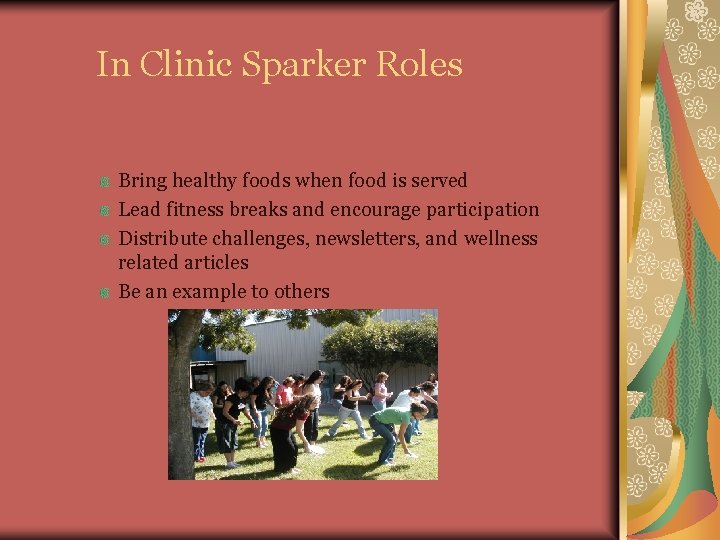 In Clinic Sparker Roles

- Bring healthy foods when food is served
- Lead fitness breaks and encourage participation
- Distribute challenges, newsletters, and wellness related articles
- Be an example to others